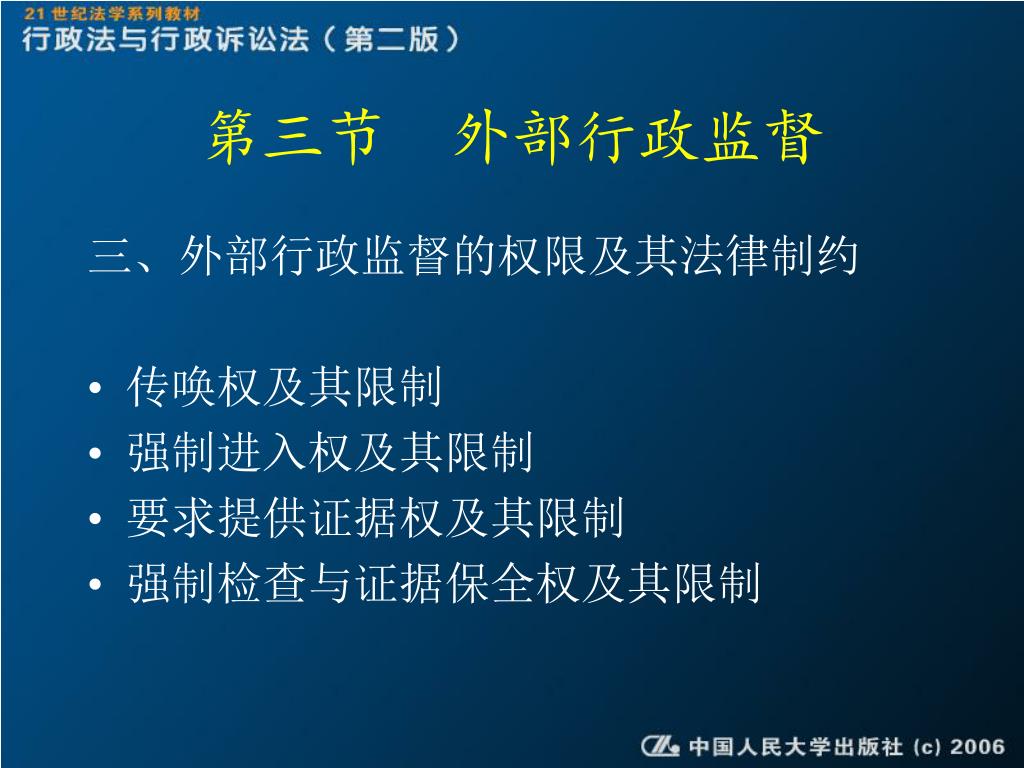 21 世纪法学系列教材
行政法与行政诉讼法（第二版）

第三节　外部行政监督

三、外部行政监督的权限及其法律制约

• 传唤权及其限制
• 强制进入权及其限制
• 要求提供证据权及其限制
• 强制检查与证据保全权及其限制

中国人民大学出版社 (c) 2006